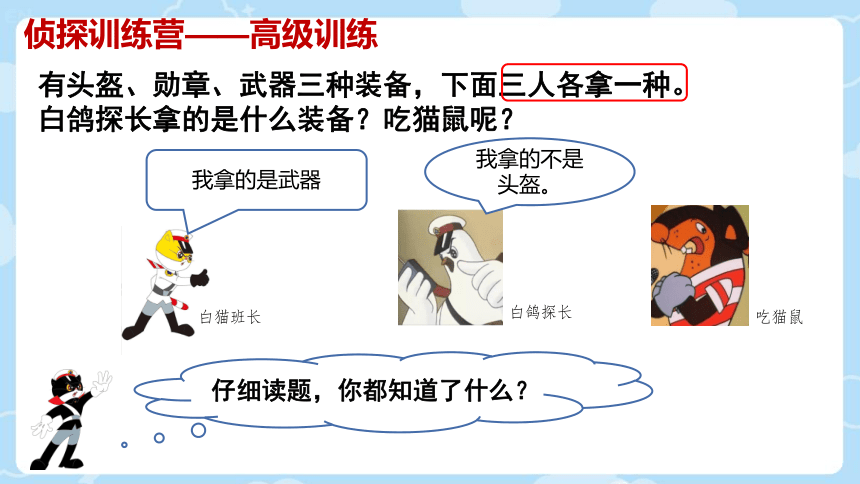 侦探训练营——高级训练

有头盔、勋章、武器三种装备，下面三人各拿一种。白鸽探长拿的是什么装备？吃猫鼠呢？

我拿的是武器

我拿的不是头盔。

白猫班长

白鸽探长

吃猫鼠

仔细读题，你都知道了什么？